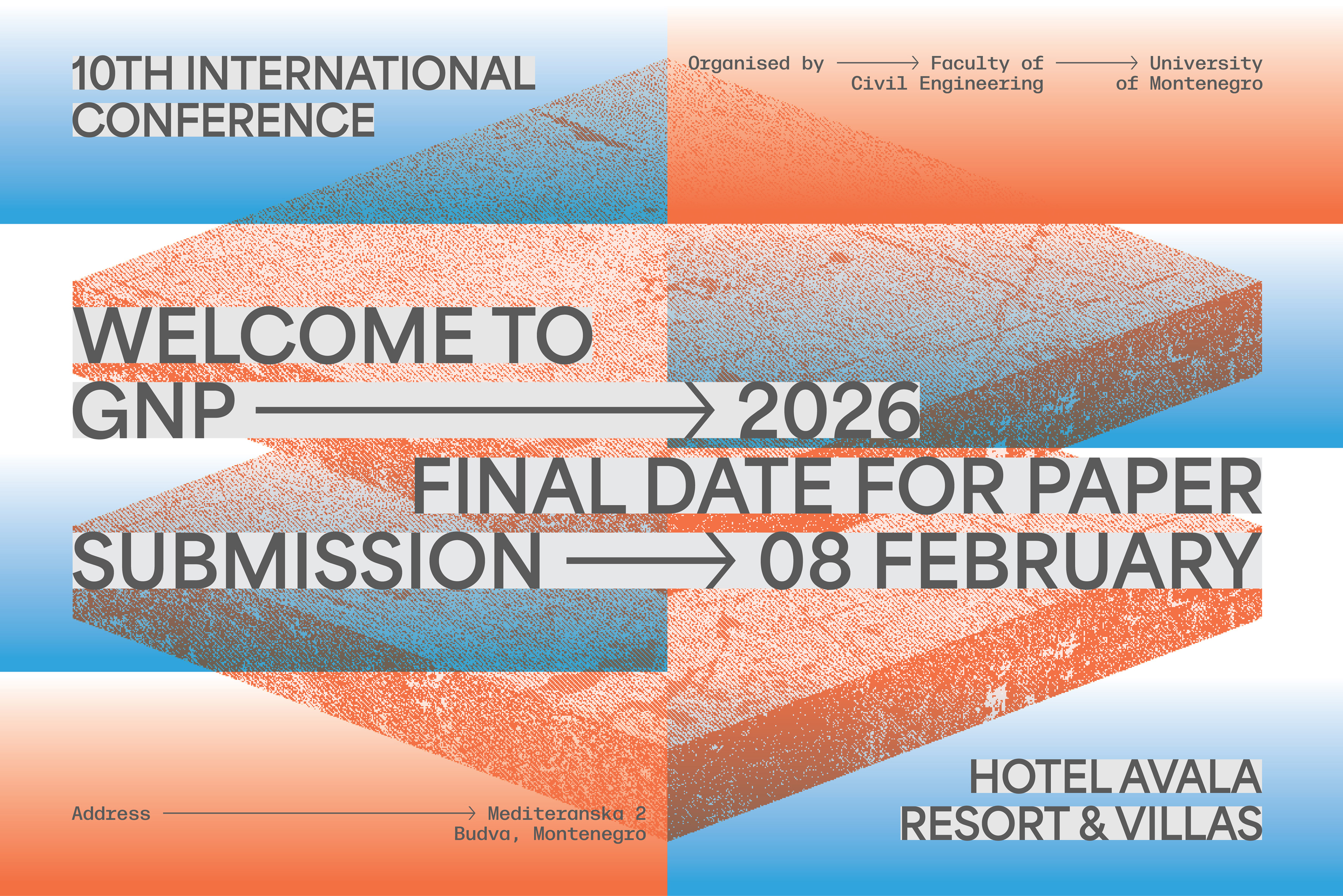 10TH INTERNATIONAL CONFERENCE

Organised by → Faculty of Civil Engineering → University of Montenegro

WELCOME TO GNP → 2026

FINAL DATE FOR PAPER SUBMISSION → 08 FEBRUARY

Address → Mediteranska 2 Budva, Montenegro

HOTEL AVALA RESORT & VILLAS